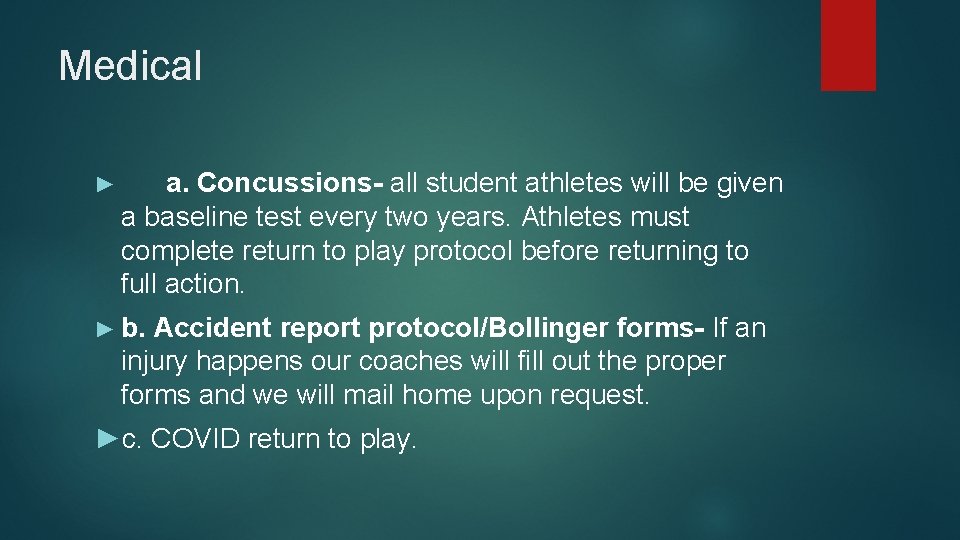 Medical

► a. Concussions- all student athletes will be given a baseline test every two years. Athletes must complete return to play protocol before returning to full action.

► b. Accident report protocol/Bollinger forms- If an injury happens our coaches will fill out the proper forms and we will mail home upon request.

► c. COVID return to play.